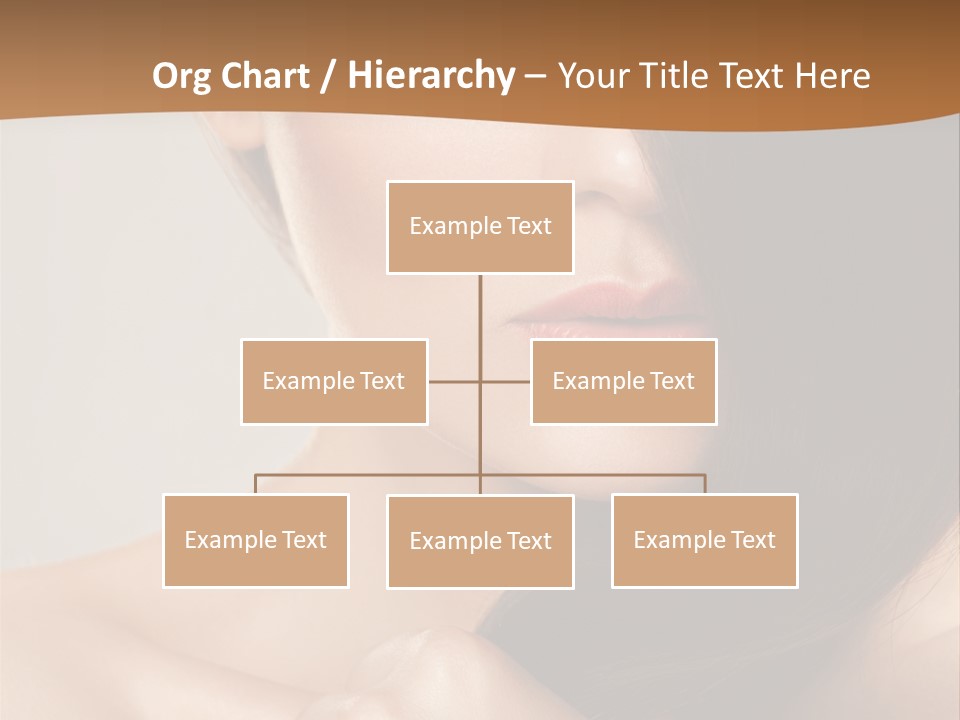 Org Chart / Hierarchy – Your Title Text Here

Example Text

Example Text

Example Text

Example Text

Example Text

Example Text